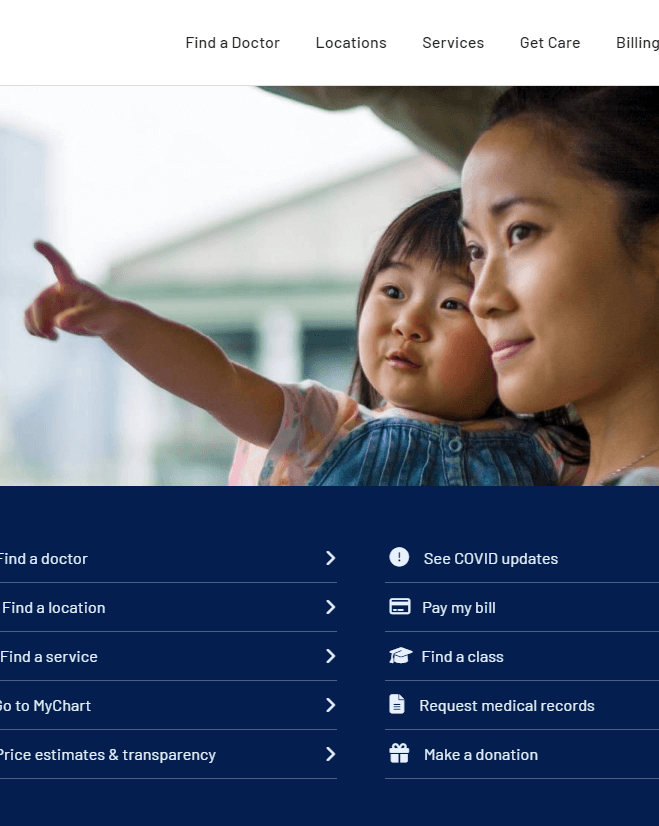 Find a Doctor Locations Services Get Care Billing

Find a doctor

Find a location

Find a service

Go to MyChart

Price estimates & transparency

See COVID updates

Pay my bill

Find a class

Request medical records

Make a donation